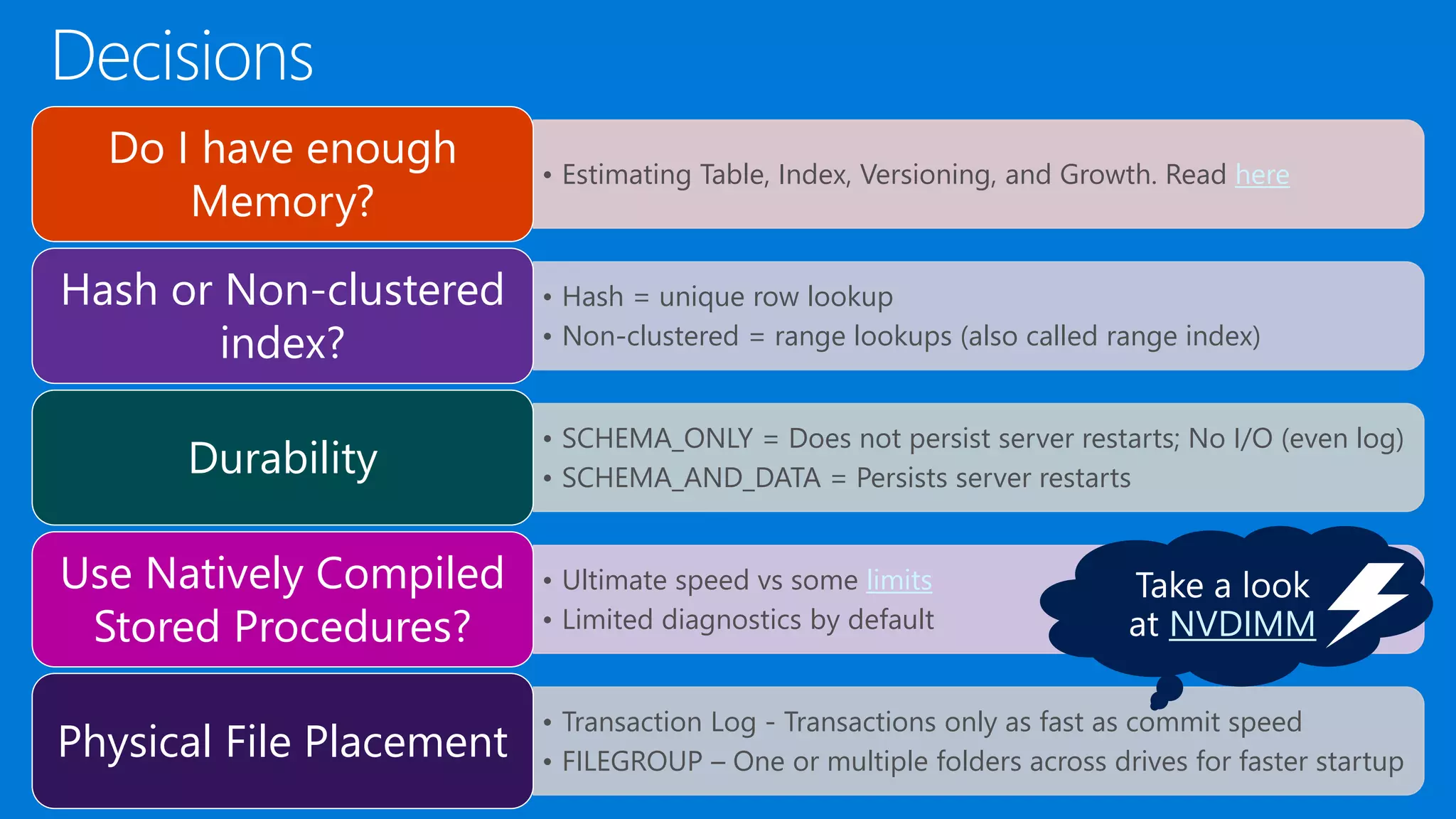 Decisions

Do I have enough Memory?

• Estimating Table, Index, Versioning, and Growth. Read here

Hash or Non-clustered index?

• Hash = unique row lookup
• Non-clustered = range lookups (also called range index)

Durability

• SCHEMA_ONLY = Does not persist server restarts; No I/O (even log)
• SCHEMA_AND_DATA = Persists server restarts

Use Natively Compiled Stored Procedures?

• Ultimate speed vs some limits
• Limited diagnostics by default

Take a look at NVDIMM

Physical File Placement

• Transaction Log - Transactions only as fast as commit speed
• FILEGROUP – One or multiple folders across drives for faster startup